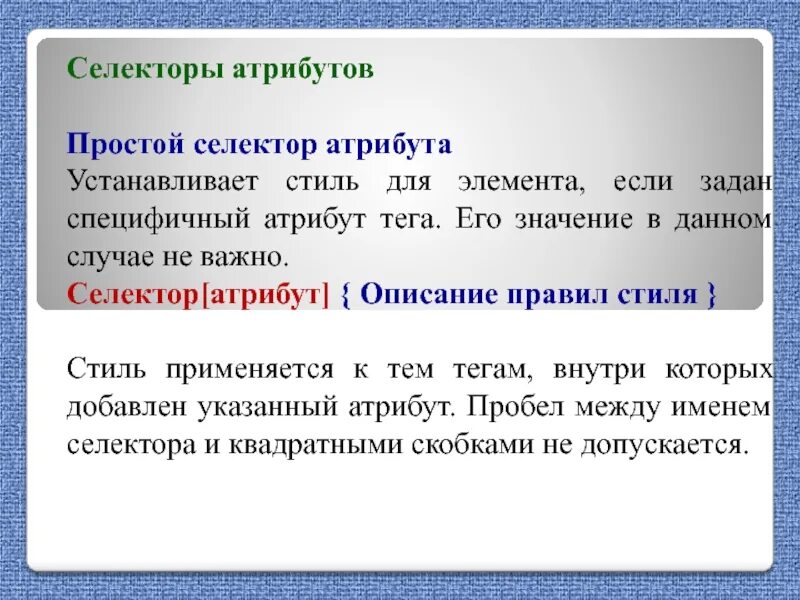 Селекторы атрибутов

Простой селектор атрибута
Устанавливает стиль для элемента, если задан специфичный атрибут тега. Его значение в данном случае не важно.
Селектор[атрибут] { Описание правил стиля }

Стиль применяется к тем тегам, внутри которых добавлен указанный атрибут. Пробел между именем селектора и квадратными скобками не допускается.